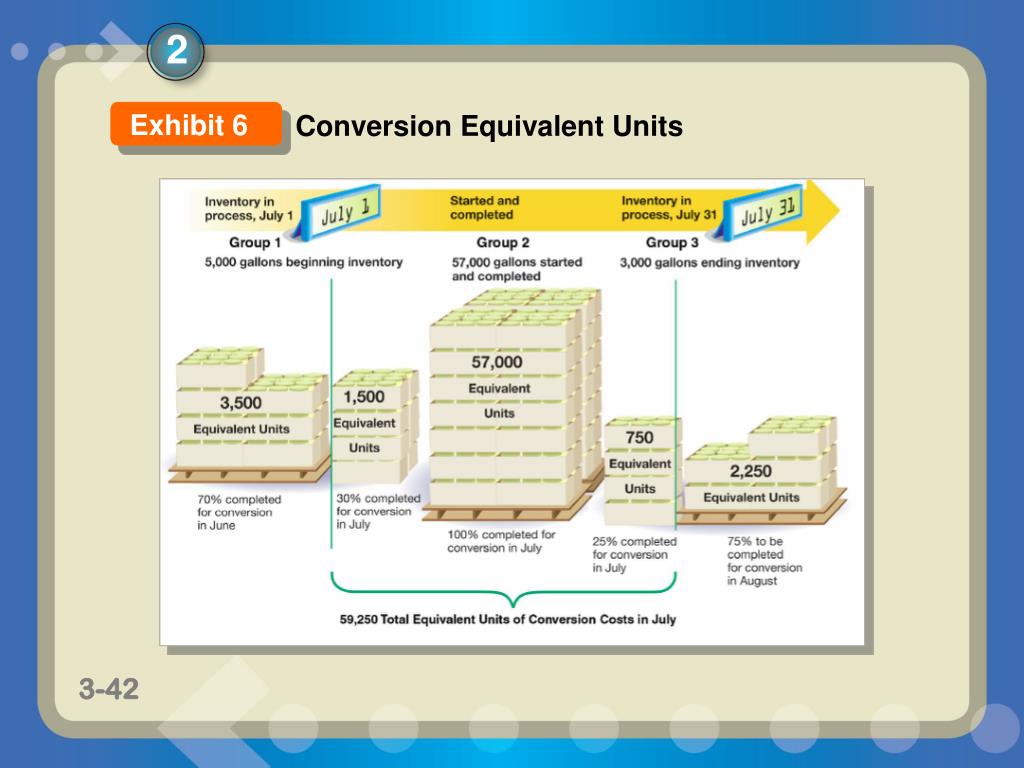 2

Exhibit 6

Conversion Equivalent Units

Inventory in process, July 1

July 1

Started and completed

Inventory in process, July 31

July 31

Group 1

5,000 gallons beginning inventory

Group 2

57,000 gallons started and completed

Group 3

3,000 gallons ending inventory

3,500

Equivalent Units

1,500

Equivalent

Units

57,000

Equivalent

Units

750

Equivalent

Units

2,250

Equivalent Units

70% completed for conversion in June

30% completed for conversion in July

100% completed for conversion in July

25% completed for conversion in July

75% to be completed for conversion in August

59,250 Total Equivalent Units of Conversion Costs in July

3-42